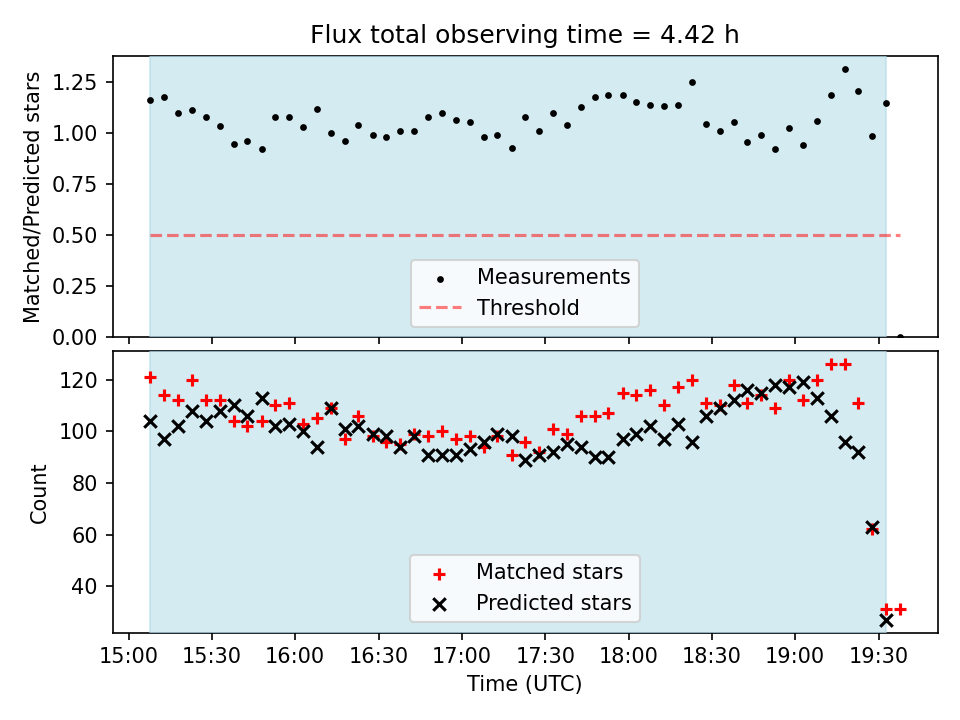 Flux total observing time = 4.42 h

Matched/Predicted stars

1.25
1.00
0.75
0.50
0.25
0.00

Measurements
Threshold

Count

120
100
80
60
40

Matched stars
Predicted stars

15:00 15:30 16:00 16:30 17:00 17:30 18:00 18:30 19:00 19:30

Time (UTC)